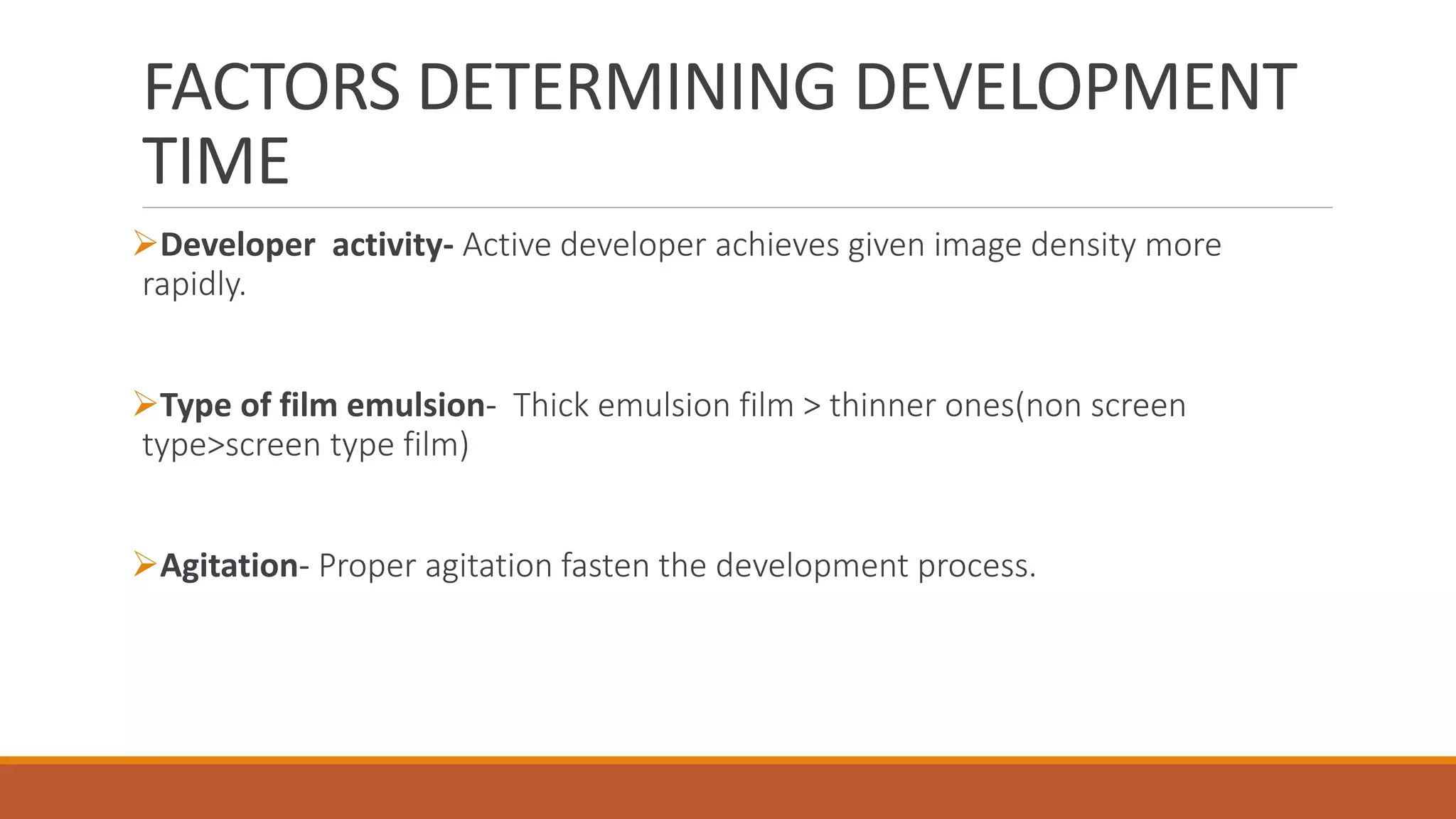 FACTORS DETERMINING DEVELOPMENT TIME

➢Developer activity- Active developer achieves given image density more rapidly.

➢Type of film emulsion- Thick emulsion film > thinner ones(non screen type>screen type film)

➢Agitation- Proper agitation fasten the development process.